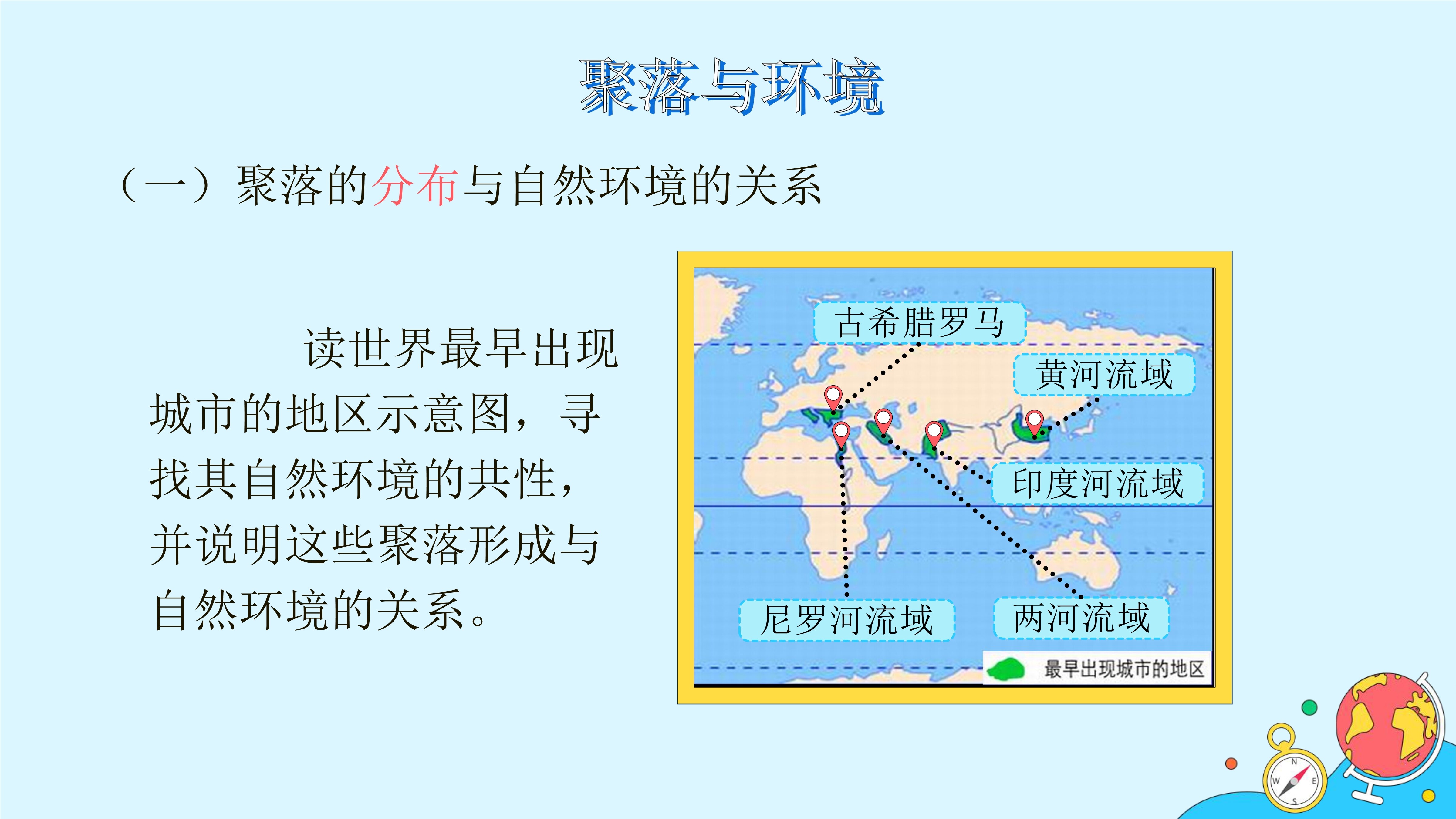 聚落与环境

（一）聚落的分布与自然环境的关系

读世界最早出现城市的地区示意图，寻找其自然环境的共性，并说明这些聚落形成与自然环境的关系。

古希腊罗马

黄河流域

印度河流域

尼罗河流域

两河流域

最早出现城市的地区

N
W
E
S